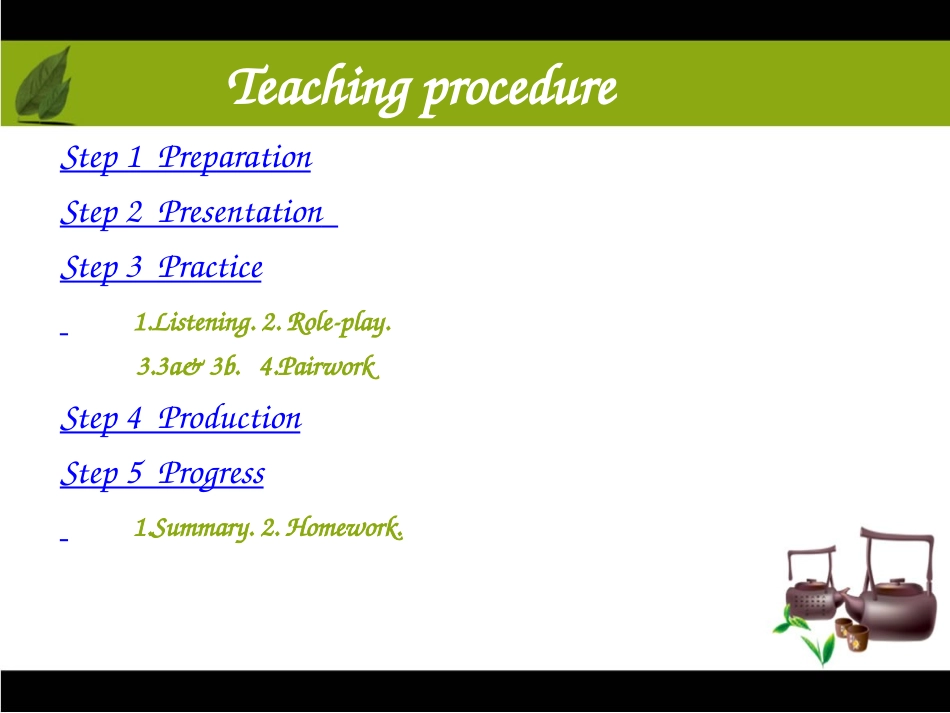 Teaching procedure

Step 1 Preparation

Step 2 Presentation

Step 3 Practice

1.Listening. 2. Role-play.

3.3a& 3b. 4.Pairwork

Step 4 Production

Step 5 Progress

1.Summary. 2. Homework.